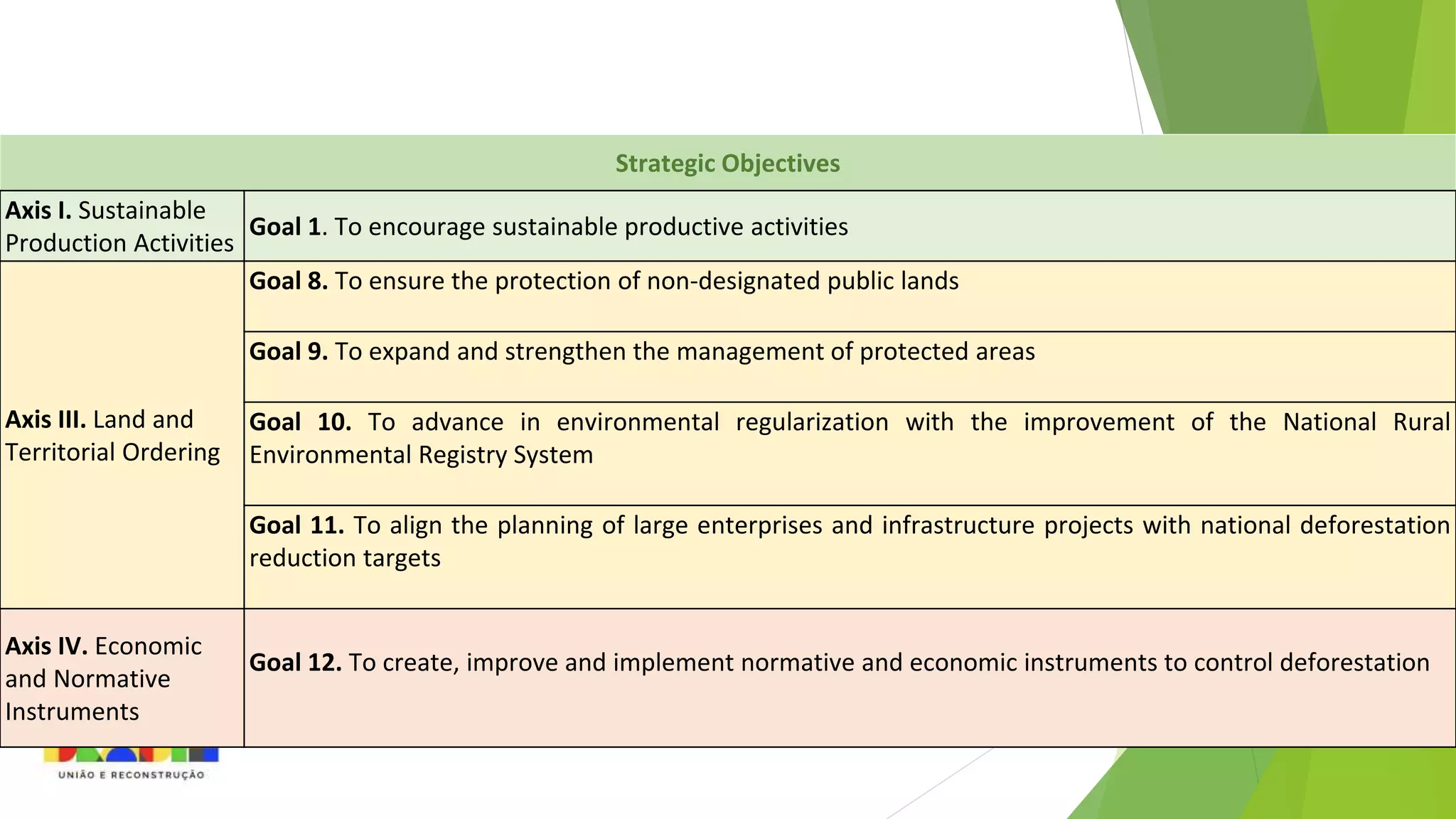 | Strategic Objectives | |
|---|---|
| **Axis I.** Sustainable Production Activities | **Goal 1**. To encourage sustainable productive activities |
| **Axis III.** Land and Territorial Ordering | **Goal 8.** To ensure the protection of non-designated public lands |
| | **Goal 9.** To expand and strengthen the management of protected areas |
| | **Goal 10.** To advance in environmental regularization with the improvement of the National Rural Environmental Registry System |
| | **Goal 11.** To align the planning of large enterprises and infrastructure projects with national deforestation reduction targets |
| **Axis IV.** Economic and Normative Instruments | **Goal 12.** To create, improve and implement normative and economic instruments to control deforestation |

UNIÃO E RECONSTRUÇÃO